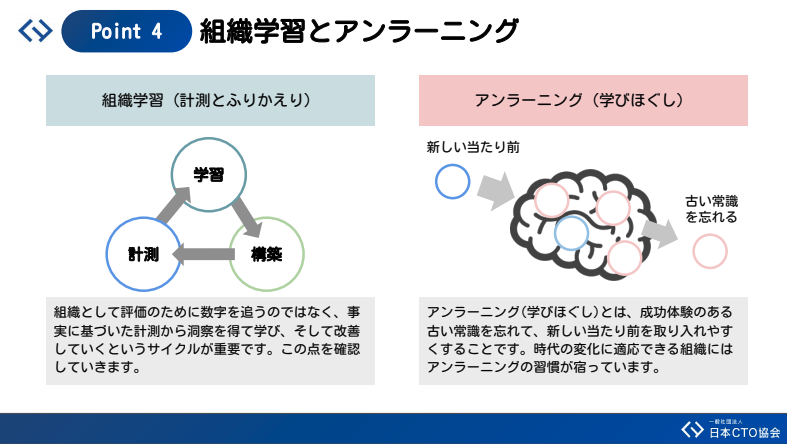 Point 4 組織学習とアンラーニング

組織学習（計測とふりかえり）

学習

計測

構築

組織として評価のために数字を追うのではなく、事実に基づいた計測から洞察を得て学び、そして改善していくというサイクルが重要です。この点を確認していきます。

アンラーニング（学びほぐし）

新しい当たり前

古い常識を忘れる

アンラーニング（学びほぐし）とは、成功体験のある古い常識を忘れて、新しい当たり前を取り入れやすくすることです。時代の変化に適応できる組織にはアンラーニングの習慣が宿っています。

一般社団法人
日本CTO協会